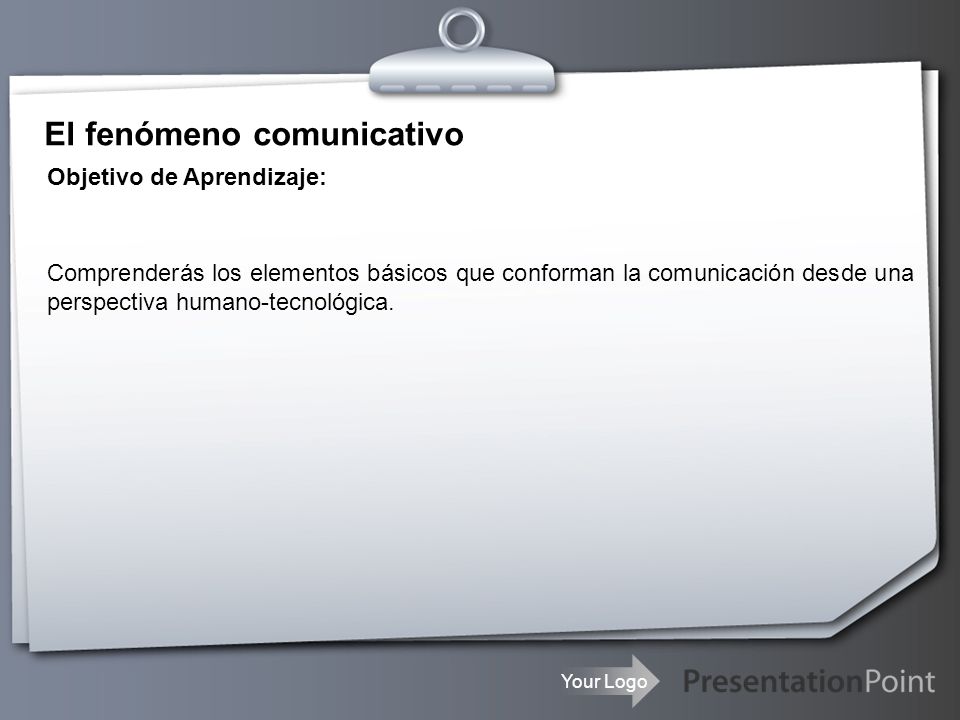 El fenómeno comunicativo

Objetivo de Aprendizaje:

Comprenderás los elementos básicos que conforman la comunicación desde una perspectiva humano-tecnológica.

Your Logo

PresentationPoint